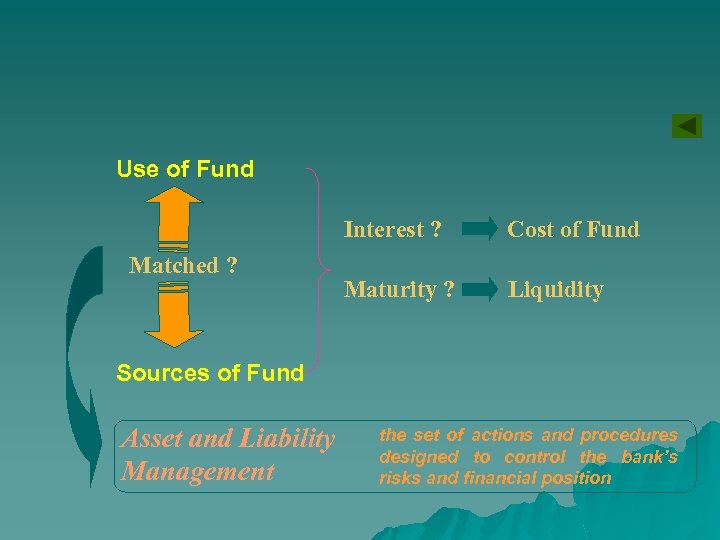 Use of Fund

Matched ?

Sources of Fund

Interest ? Cost of Fund

Maturity ? Liquidity

Asset and Liability Management

the set of actions and procedures designed to control the bank's risks and financial position